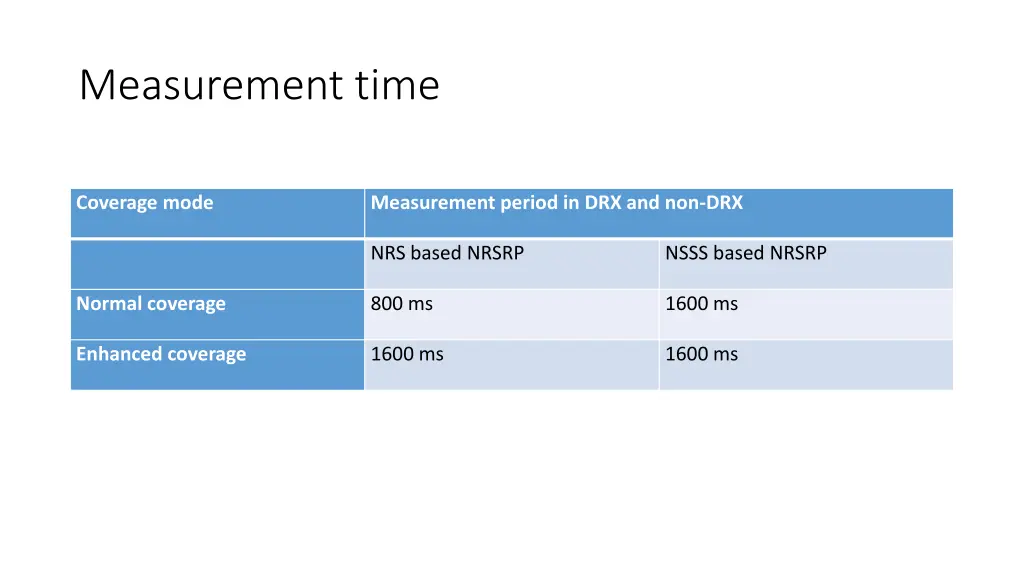 Measurement time

| Coverage mode | Measurement period in DRX and non-DRX | |
|---|---|---|
| | NRS based NRSRP | NSSS based NRSRP |
| Normal coverage | 800 ms | 1600 ms |
| Enhanced coverage | 1600 ms | 1600 ms |